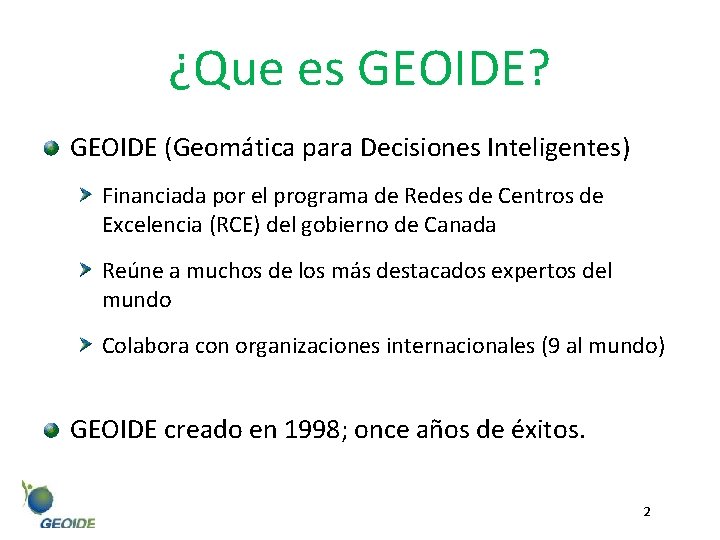 ¿Que es GEOIDE?

GEOIDE (Geomática para Decisiones Inteligentes)

Financiada por el programa de Redes de Centros de Excelencia (RCE) del gobierno de Canada

Reúne a muchos de los más destacados expertos del mundo

Colabora con organizaciones internacionales (9 al mundo)

GEOIDE creado en 1998; once años de éxitos.

GEOIDE

2